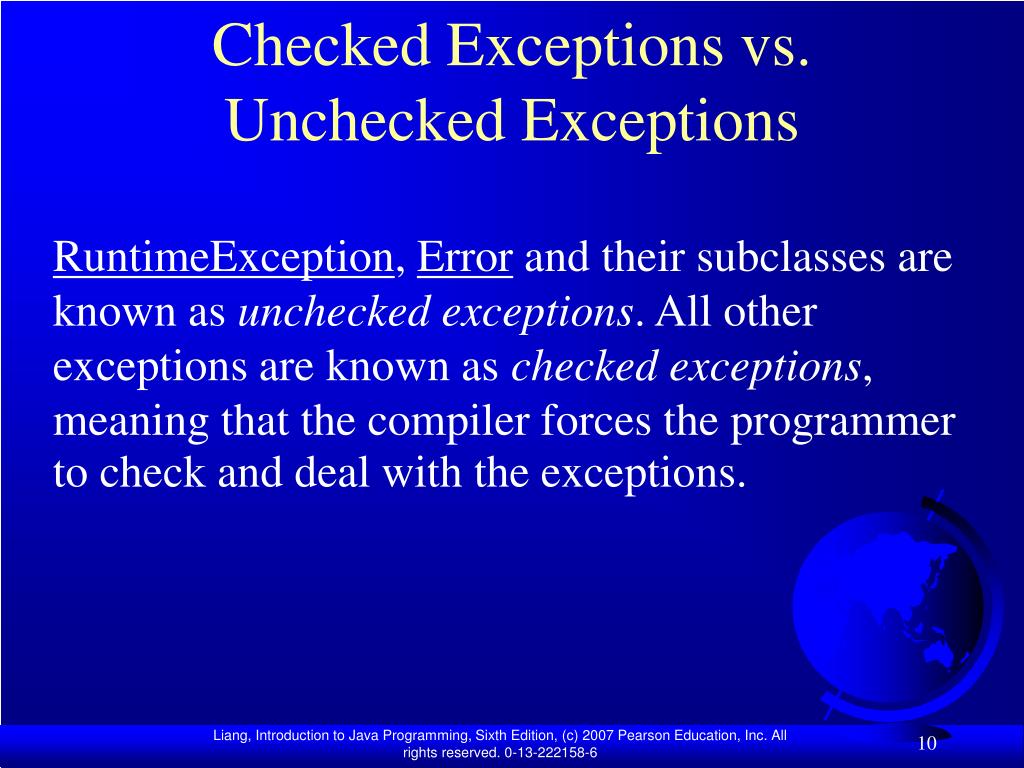 Checked Exceptions vs. Unchecked Exceptions

RuntimeException, Error and their subclasses are known as unchecked exceptions. All other exceptions are known as checked exceptions, meaning that the compiler forces the programmer to check and deal with the exceptions.

Liang, Introduction to Java Programming, Sixth Edition, (c) 2007 Pearson Education, Inc. All rights reserved. 0-13-222158-6

10